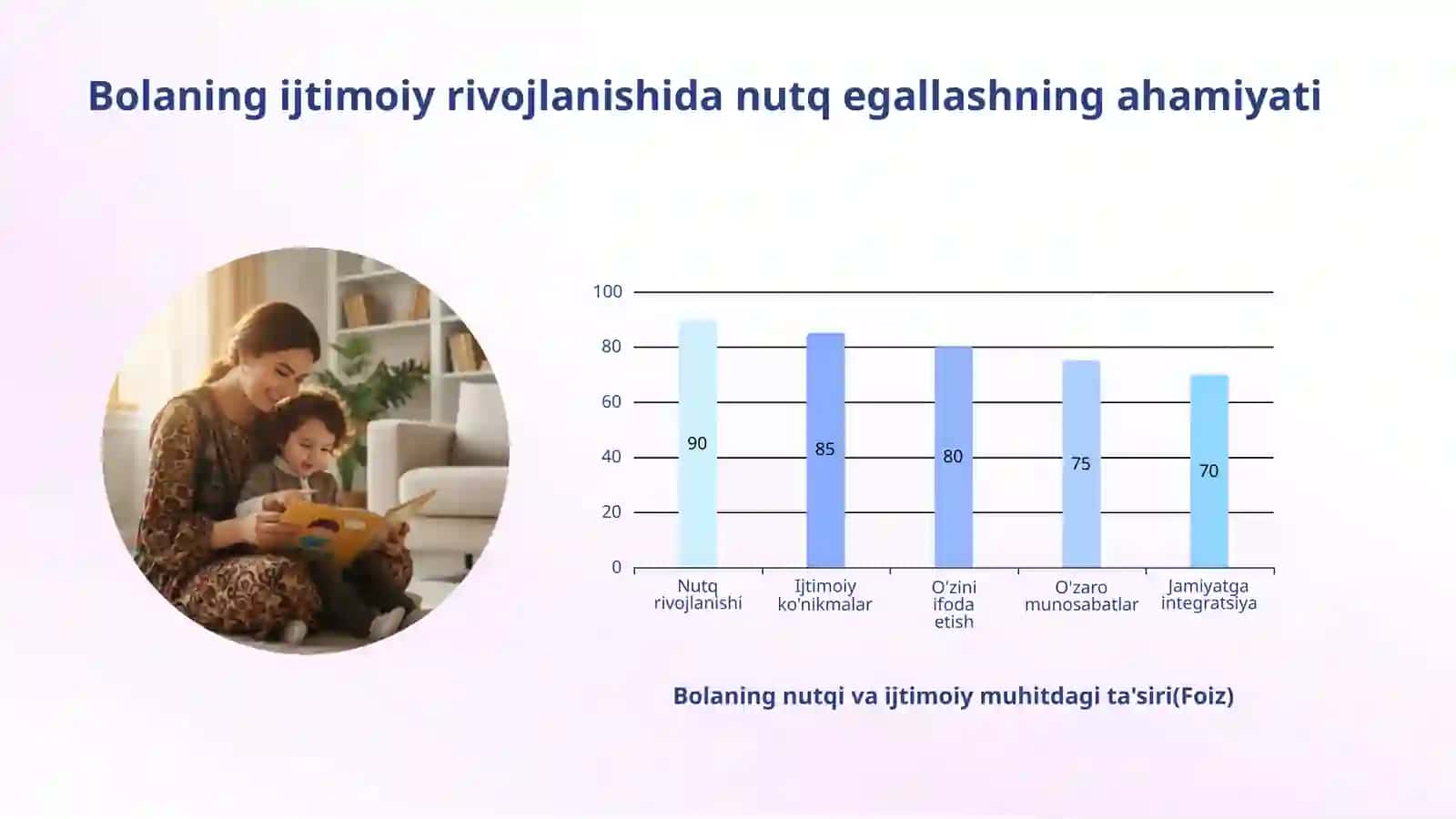 Bolaning ijtimoiy rivojlanishida nutq egallashning ahamiyati

100
80
60
40
20
0

90
85
80
75
70

Nutq rivojlanishi
Ijtimoiy ko'nikmalar
O'zini ifoda etish
O'zaro munosabatlar
Jamiyatga integratsiya

Bolaning nutqi va ijtimoiy muhitdagi ta'siri(Foiz)